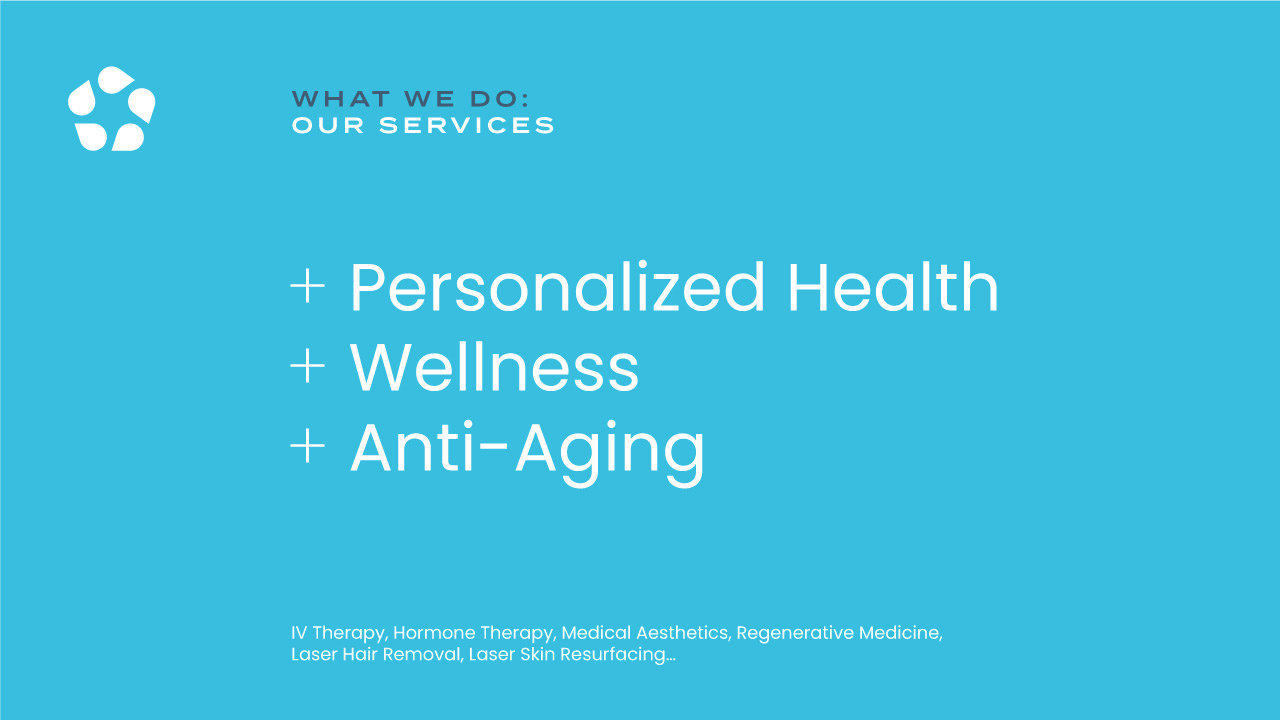 WHAT WE DO:
OUR SERVICES

+ Personalized Health
+ Wellness
+ Anti-Aging

IV Therapy, Hormone Therapy, Medical Aesthetics, Regenerative Medicine, Laser Hair Removal, Laser Skin Resurfacing...